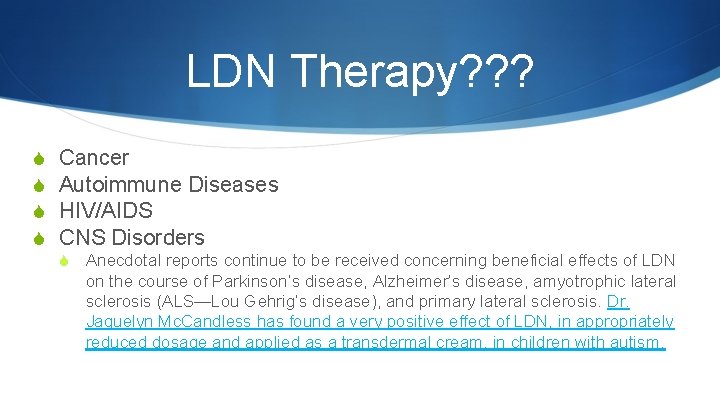 LDN Therapy???

Cancer
Autoimmune Diseases
HIV/AIDS
CNS Disorders
Anecdotal reports continue to be received concerning beneficial effects of LDN on the course of Parkinson's disease, Alzheimer's disease, amyotrophic lateral sclerosis (ALS—Lou Gehrig's disease), and primary lateral sclerosis. Dr. Jaquelyn McCandless has found a very positive effect of LDN, in appropriately reduced dosage and applied as a transdermal cream, in children with autism.